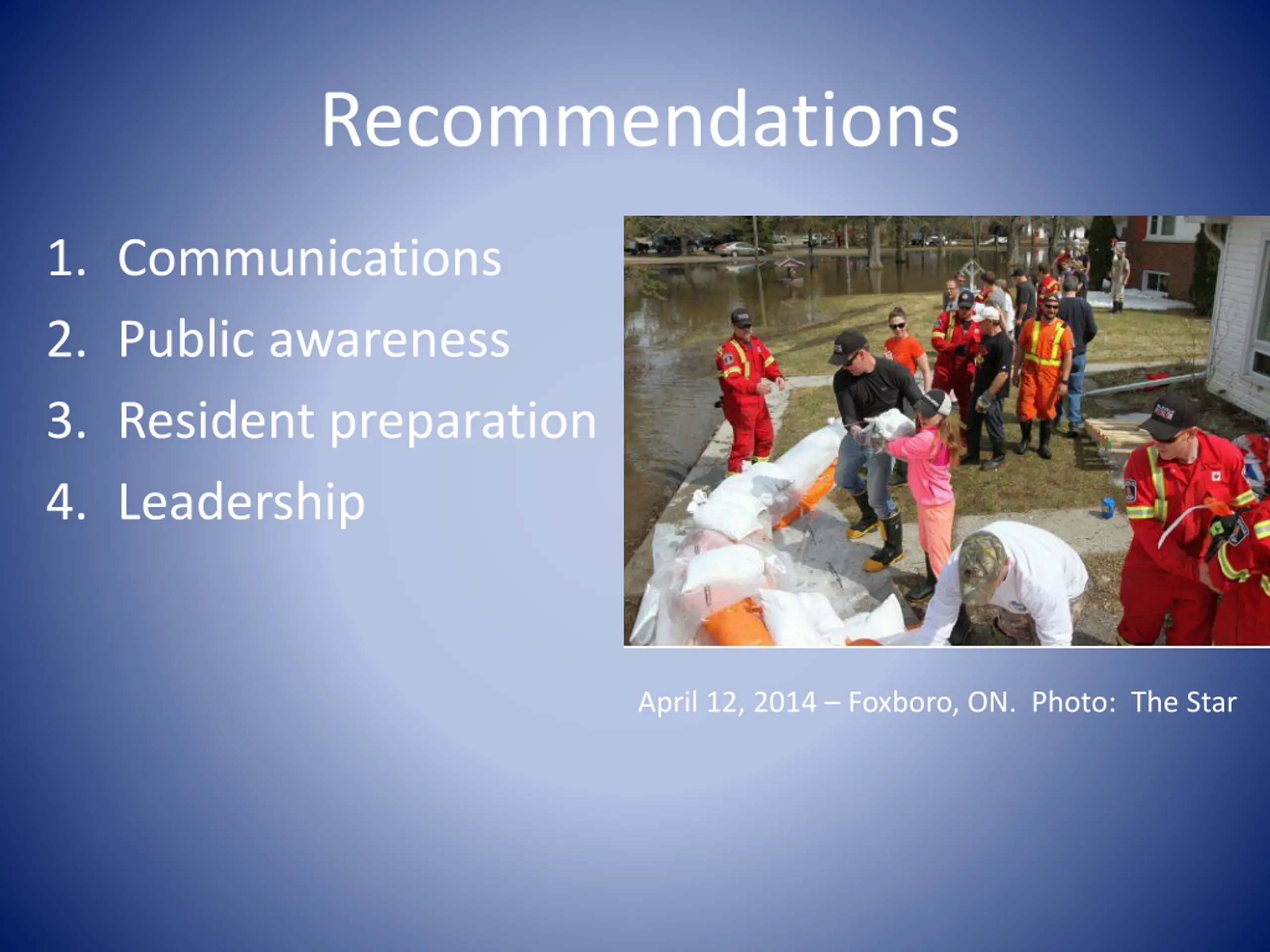 Recommendations

1. Communications
2. Public awareness
3. Resident preparation
4. Leadership

April 12, 2014 – Foxboro, ON. Photo: The Star